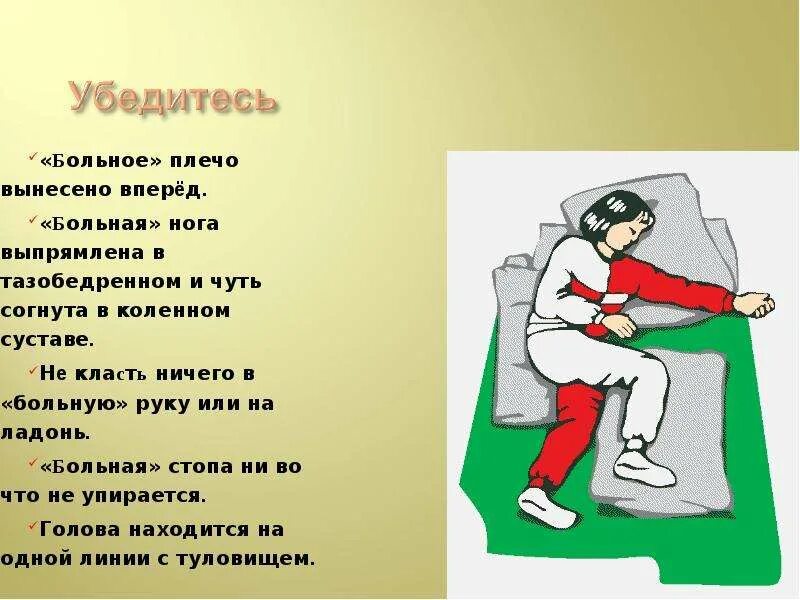 Убедитесь

✓«Больное» плечо вынесено вперёд.

✓«Больная» нога выпрямлена в тазобедренном и чуть согнута в коленном суставе.

✓Не класть ничего в «больную» руку или на ладонь.

✓«Больная» стопа ни во что не упирается.

✓Голова находится на одной линии с туловищем.